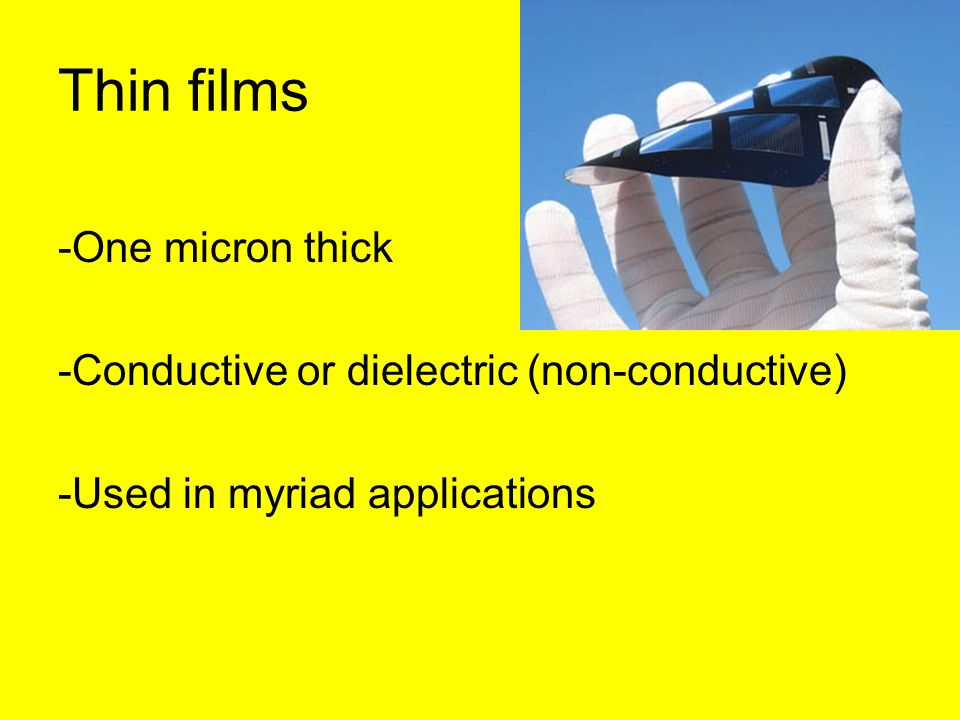 Thin films

-One micron thick

-Conductive or dielectric (non-conductive)

-Used in myriad applications